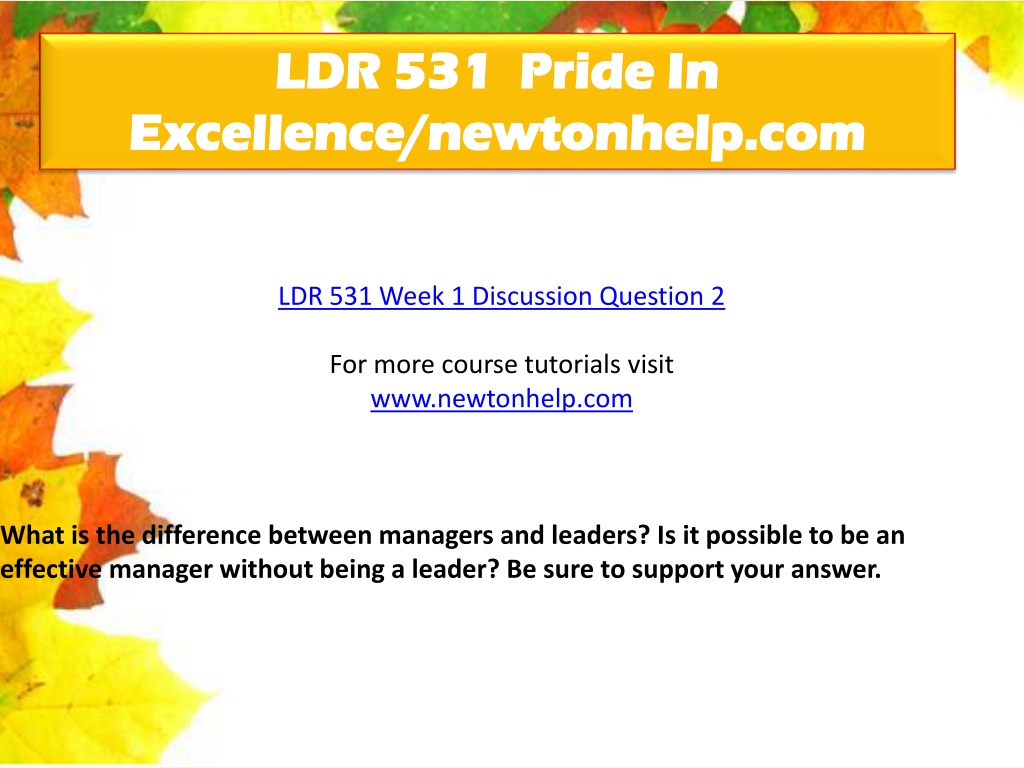 LDR 531 Pride In Excellence/newtonhelp.com

LDR 531 Week 1 Discussion Question 2

For more course tutorials visit
www.newtonhelp.com

What is the difference between managers and leaders? Is it possible to be an effective manager without being a leader? Be sure to support your answer.